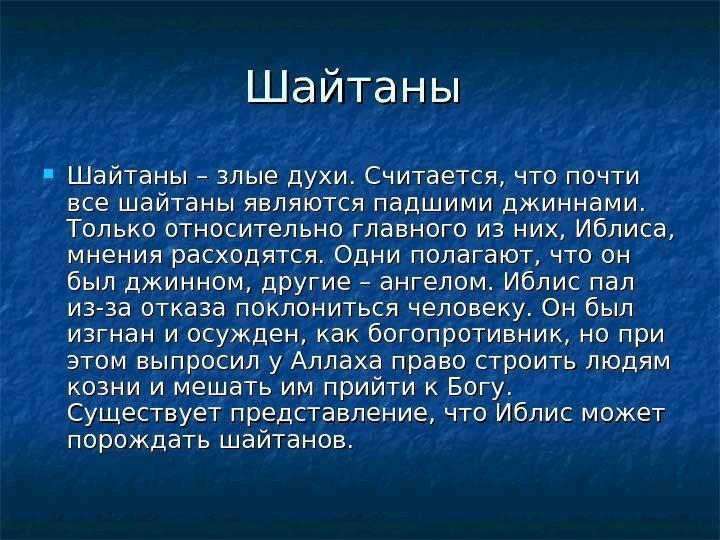 Шайтаны

Шайтаны – злые духи. Считается, что почти все шайтаны являются падшими джиннами. Только относительно главного из них, Иблиса, мнения расходятся. Одни полагают, что он был джинном, другие – ангелом. Иблис пал из-за отказа поклониться человеку. Он был изгнан и осужден, как богопротивник, но при этом выпросил у Аллаха право строить людям козни и мешать им прийти к Богу. Существует представление, что Иблис может порождать шайтанов.